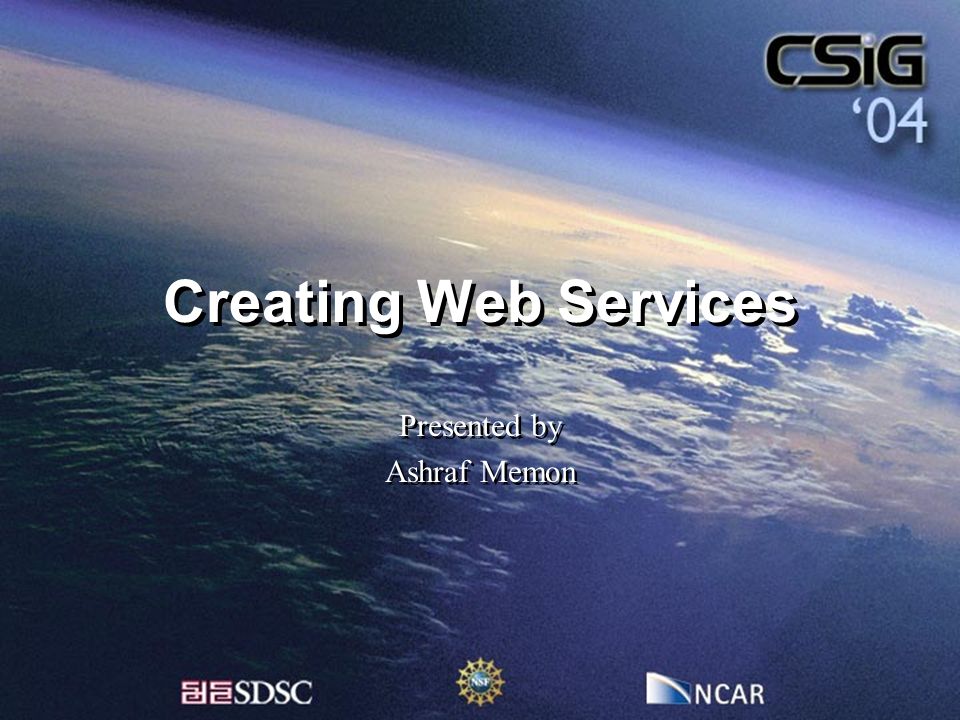 CSiG
'04

Creating Web Services

Presented by
Ashraf Memon

SDSC

NSF

NCAR